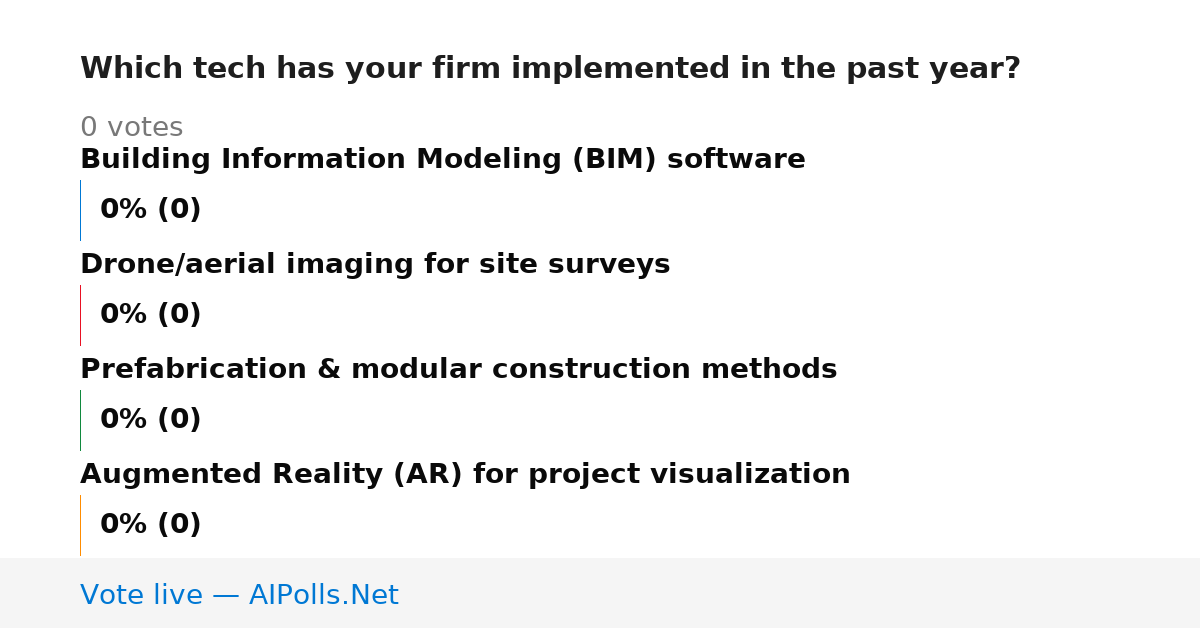 Which tech has your firm implemented in the past year?

0 votes

Building Information Modeling (BIM) software

0% (0)

Drone/aerial imaging for site surveys

0% (0)

Prefabrication & modular construction methods

0% (0)

Augmented Reality (AR) for project visualization

0% (0)

Vote live — AIPolls.Net